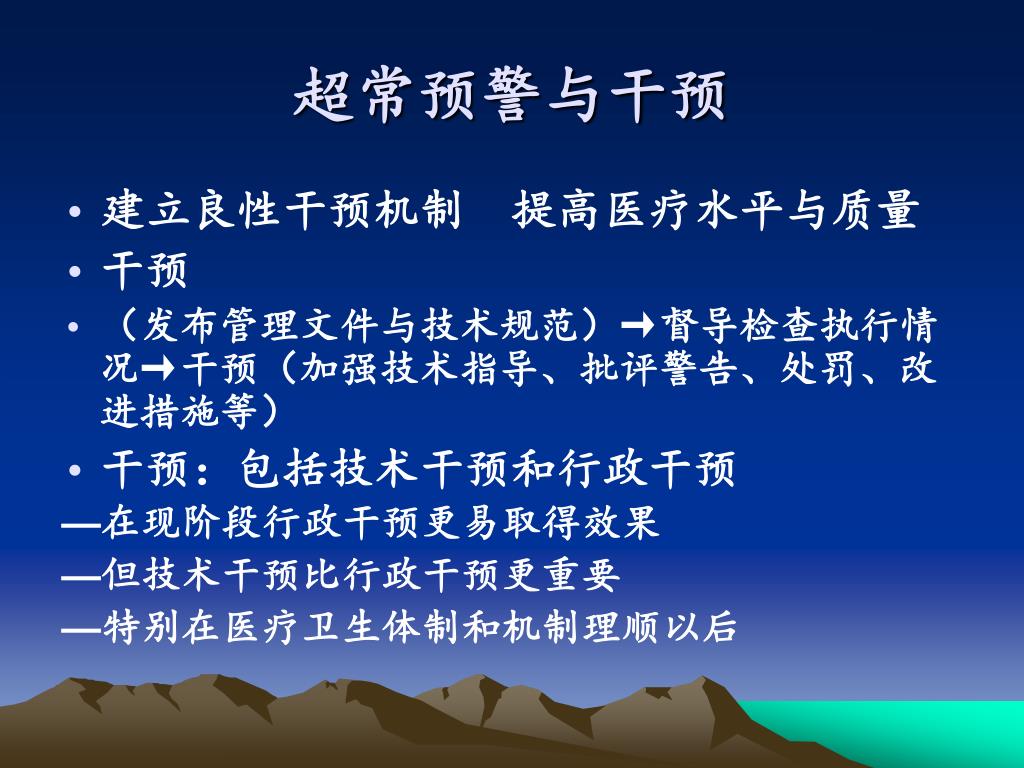 超常预警与干预

• 建立良性干预机制　提高医疗水平与质量
• 干预
• （发布管理文件与技术规范）→督导检查执行情况→干预（加强技术指导、批评警告、处罚、改进措施等）
• 干预：包括技术干预和行政干预
—在现阶段行政干预更易取得效果
—但技术干预比行政干预更重要
—特别在医疗卫生体制和机制理顺以后